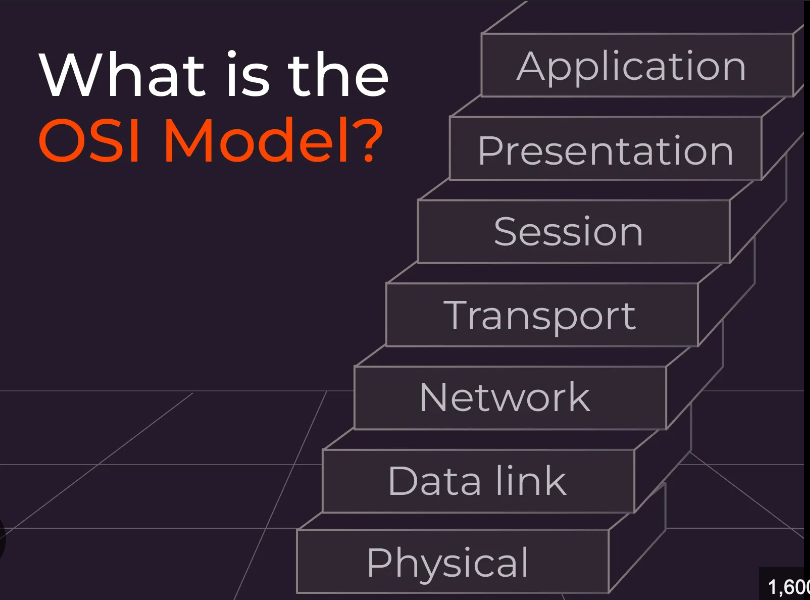 What is the
OSI Model?

Application
Presentation
Session
Transport
Network
Data link
Physical

1,600